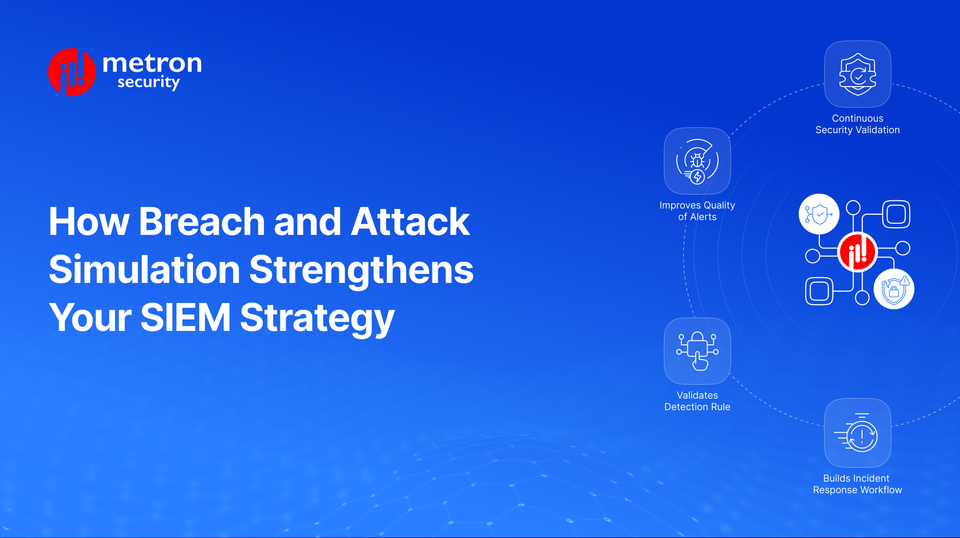 metron security

How Breach and Attack Simulation Strengthens Your SIEM Strategy

Continuous Security Validation

Improves Quality of Alerts

Validates Detection Rule

Builds Incident Response Workflow